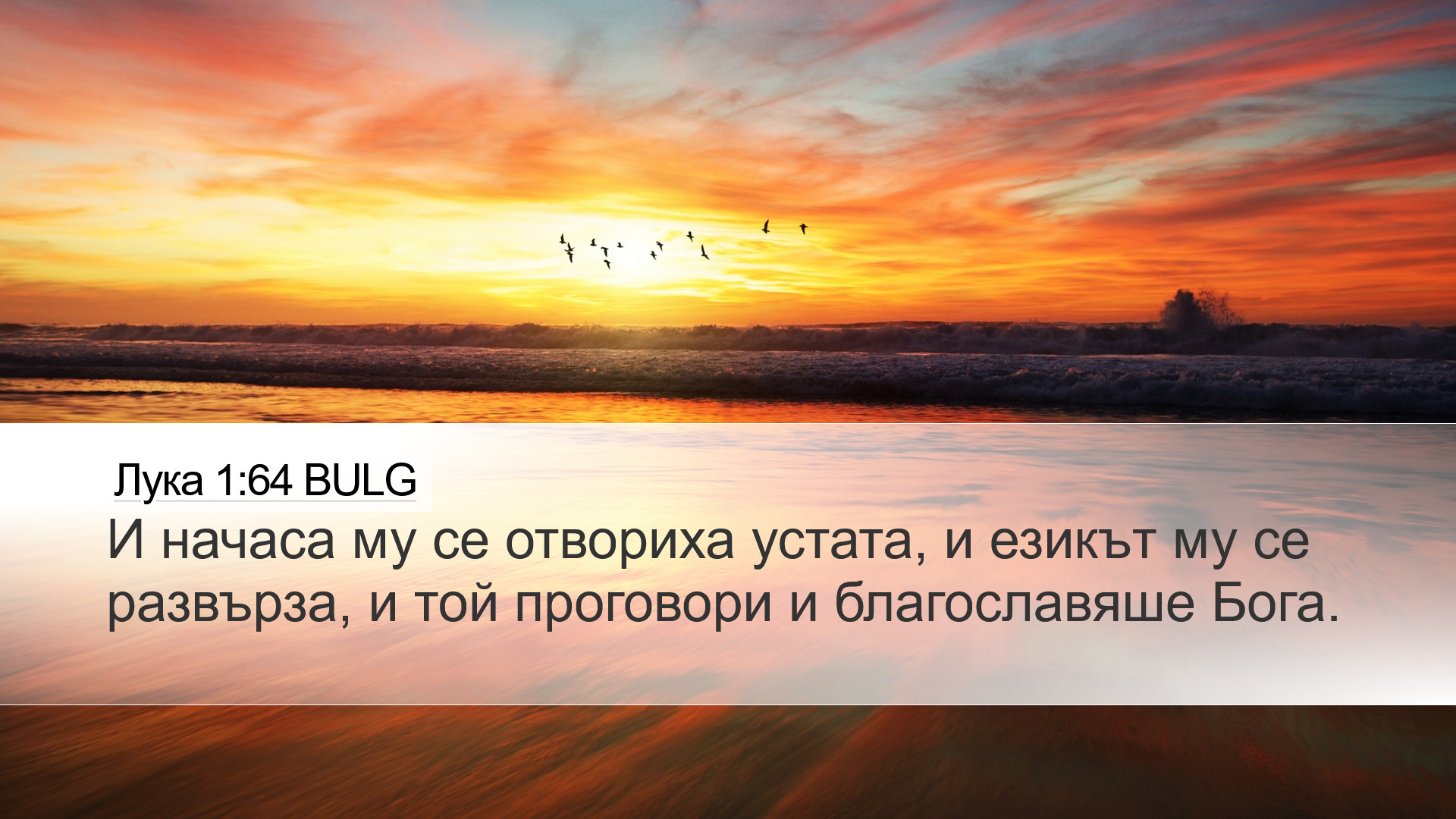 Лука 1:64 BULG

И начаса му се отвориха устата, и езикът му се развърза, и той проговори и благославяше Бога.